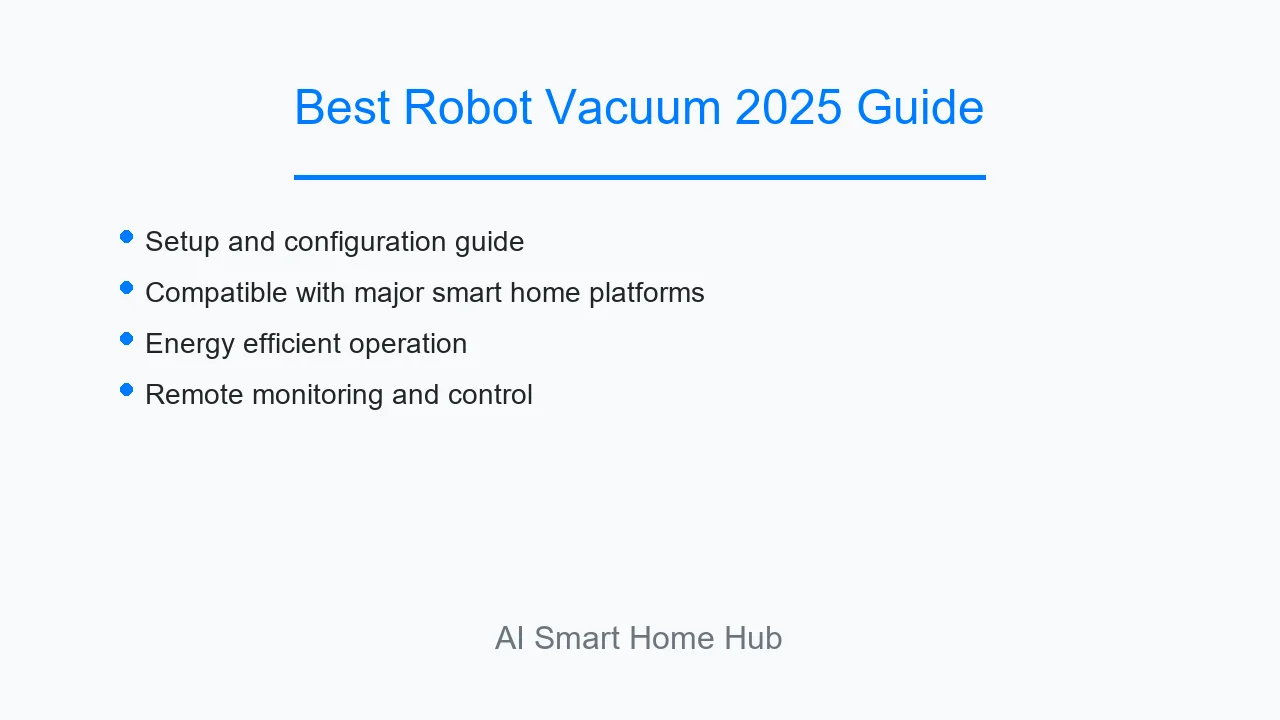 Best Robot Vacuum 2025 Guide

- Setup and configuration guide
- Compatible with major smart home platforms
- Energy efficient operation
- Remote monitoring and control

AI Smart Home Hub